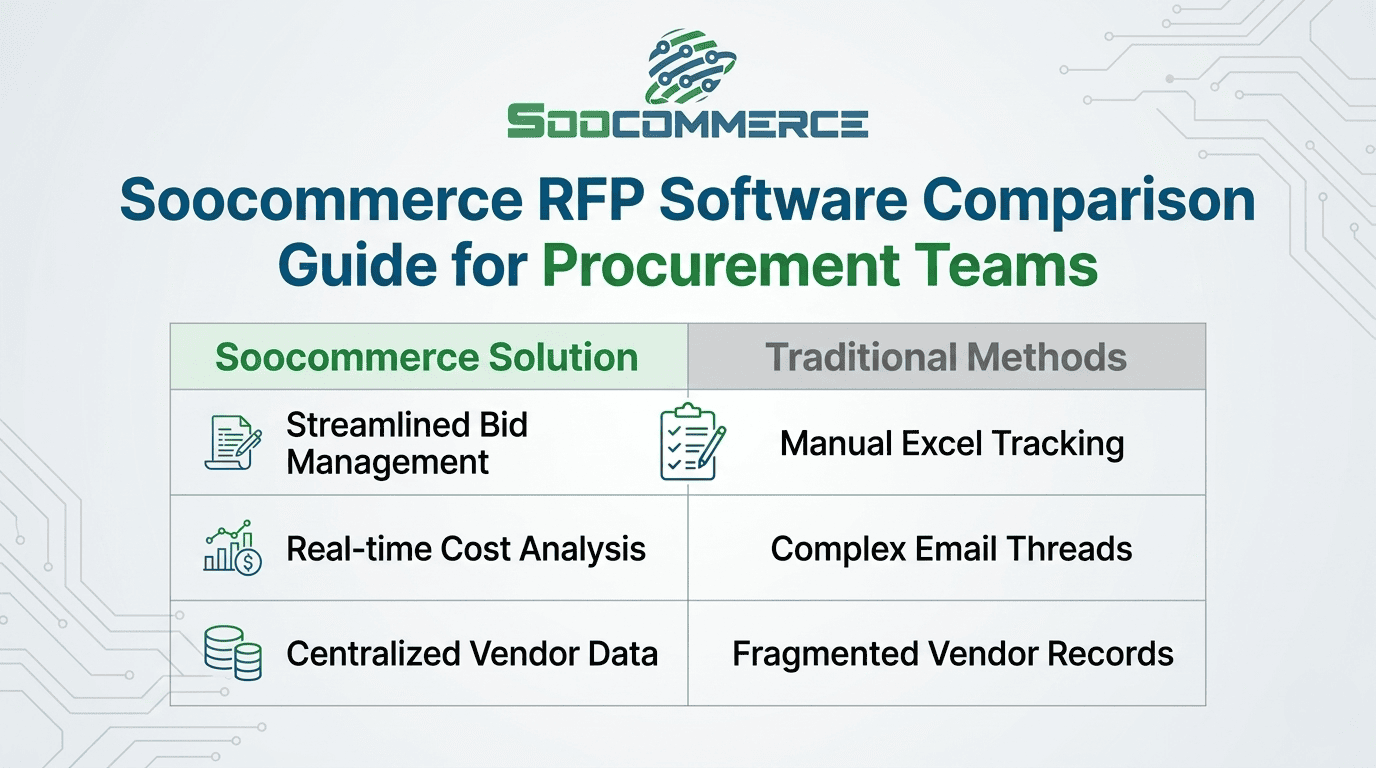 SOOCOMMERCE

Soocommerce RFP Software Comparison Guide for Procurement Teams

| Soocommerce Solution | Traditional Methods |
|---|---|
| Streamlined Bid Management | Manual Excel Tracking |
| Real-time Cost Analysis | Complex Email Threads |
| Centralized Vendor Data | Fragmented Vendor Records |